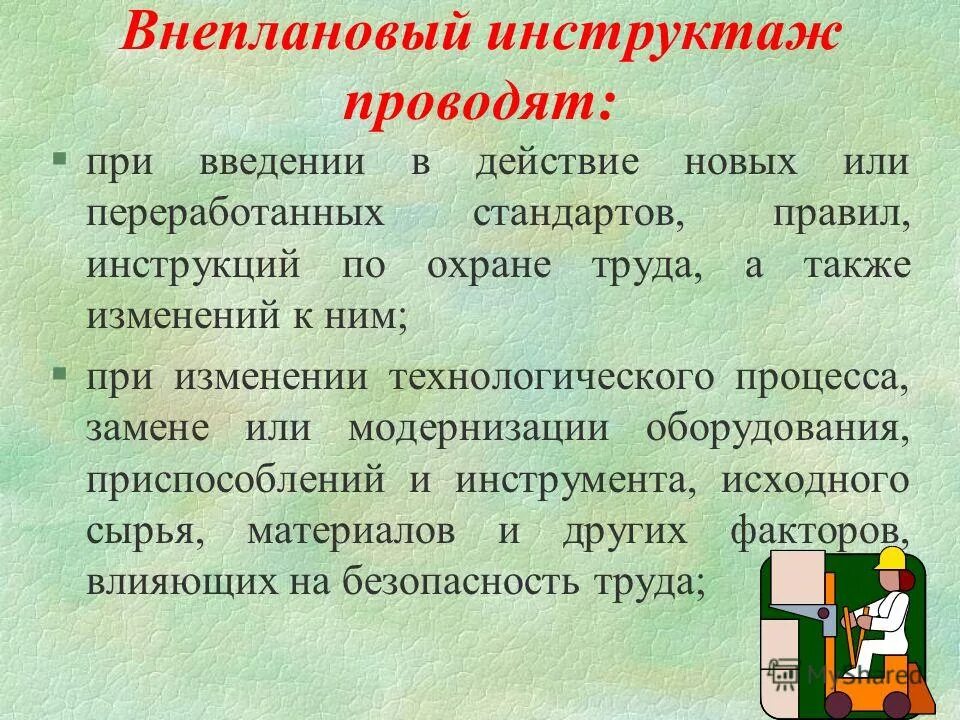 Внеплановый инструктаж проводят:

▪ при введении в действие новых или переработанных стандартов, правил, инструкций по охране труда, а также изменений к ним;

▪ при изменении технологического процесса, замене или модернизации оборудования, приспособлений и инструмента, исходного сырья, материалов и других факторов, влияющих на безопасность труда;

MyShared